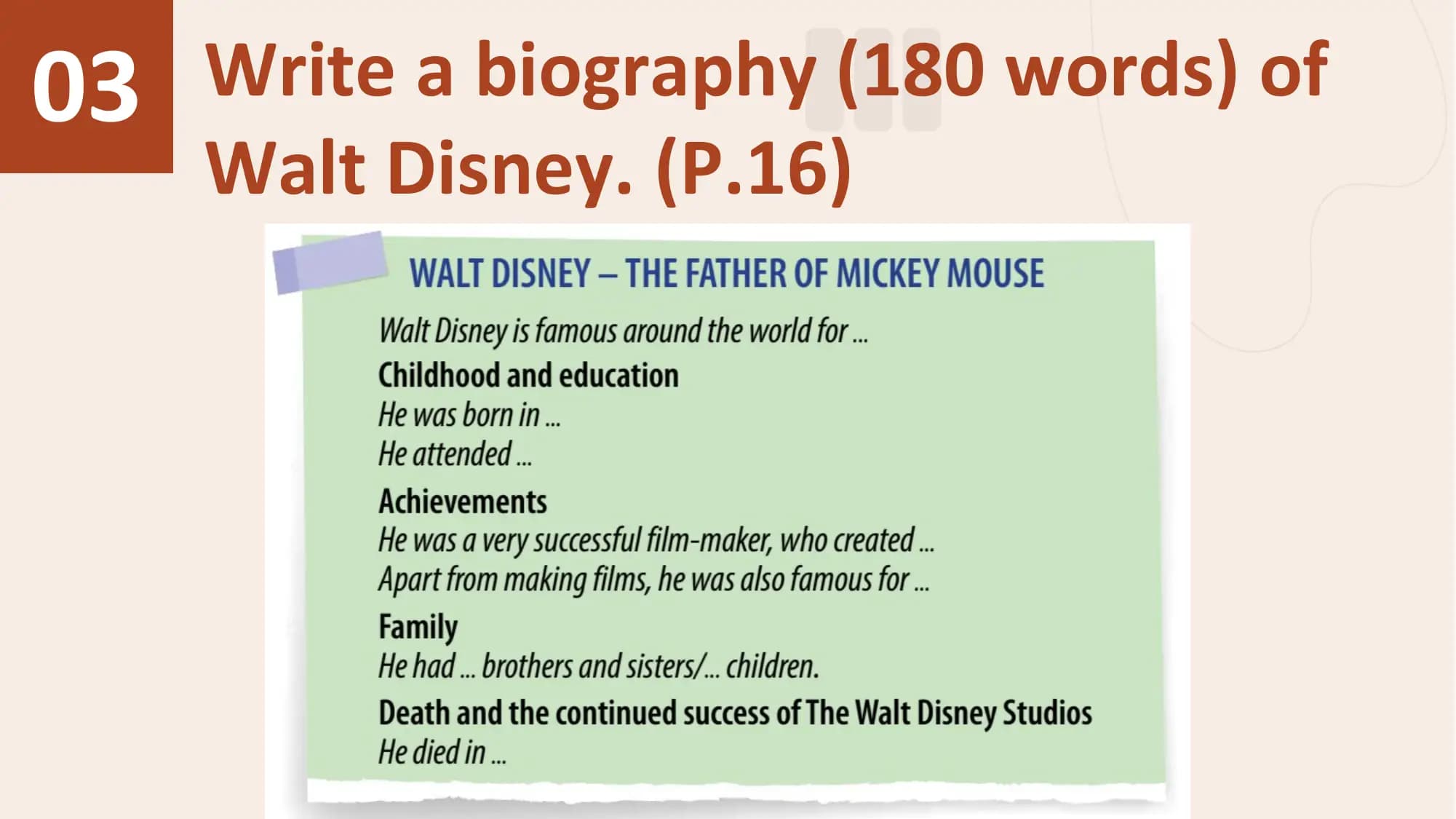 03

Write a biography (180 words) of Walt Disney. (P.16)

WALT DISNEY – THE FATHER OF MICKEY MOUSE

Walt Disney is famous around the world for ...

Childhood and education

He was born in ...
He attended ...

Achievements

He was a very successful film-maker, who created ...
Apart from making films, he was also famous for ...

Family

He had ... brothers and sisters/... children.

Death and the continued success of The Walt Disney Studios

He died in ...